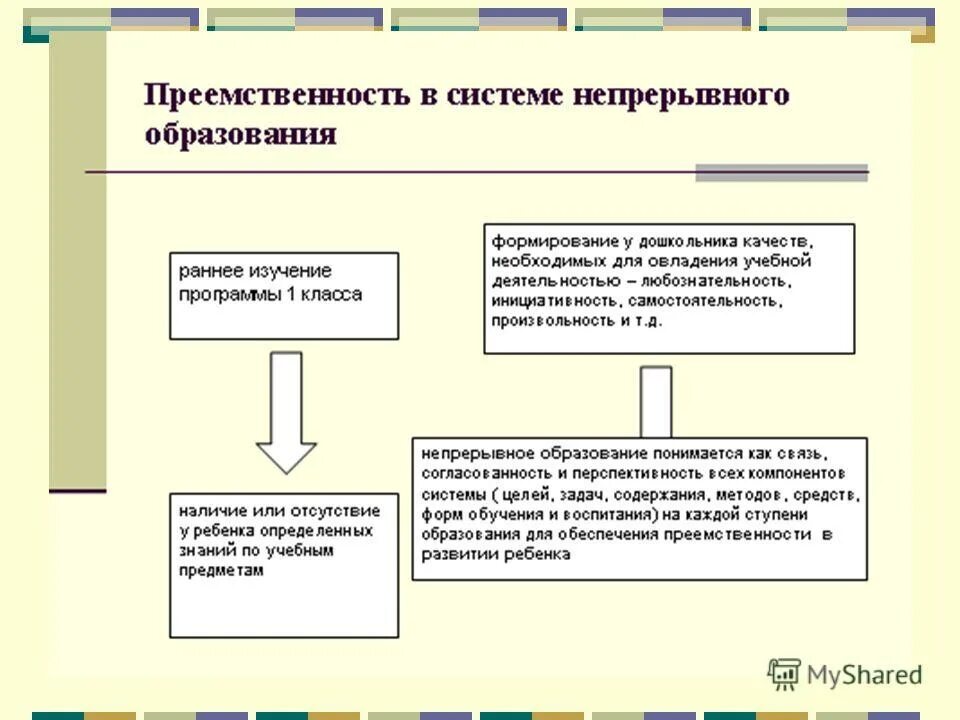 Преемственность в системе непрерывного образования

раннее изучение программы 1 класса

наличие или отсутствие у ребенка определенных знаний по учебным предметам

формирование у дошкольника качеств, необходимых для овладения учебной деятельностью – любознательность, инициативность, самостоятельность, произвольность и т.д.

непрерывное образование понимается как связь, согласованность и перспективность всех компонентов системы ( целей, задач, содержания, методов, средств, форм обучения и воспитания) на каждой ступени образования для обеспечения преемственности в развитии ребенка

MyShared